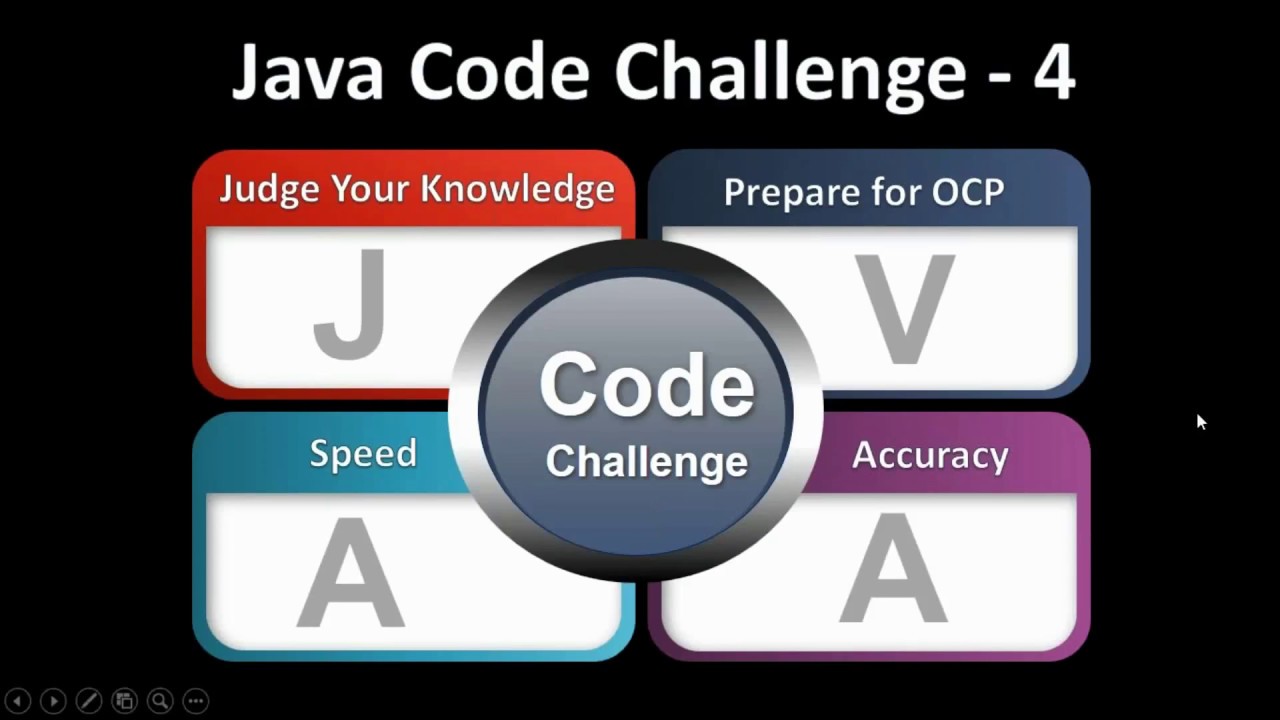 Java Code Challenge - 4

Judge Your Knowledge

J

Prepare for OCP

V

Code
Challenge

Speed

A

Accuracy

A